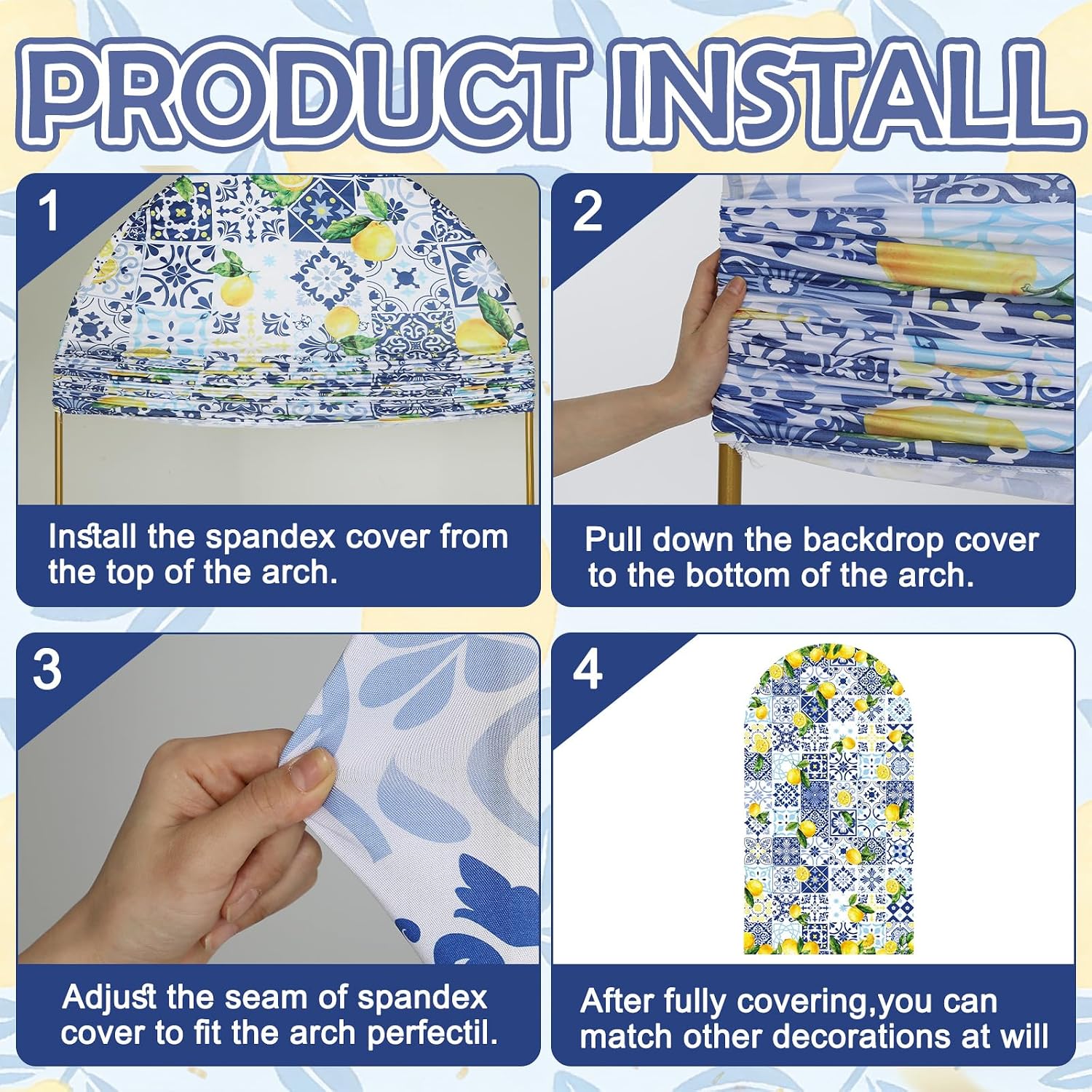 PRODUCT INSTALL

1

Install the spandex cover from the top of the arch.

2

Pull down the backdrop cover to the bottom of the arch.

3

Adjust the seam of spandex cover to fit the arch perfectil.

4

After fully covering,you can match other decorations at will